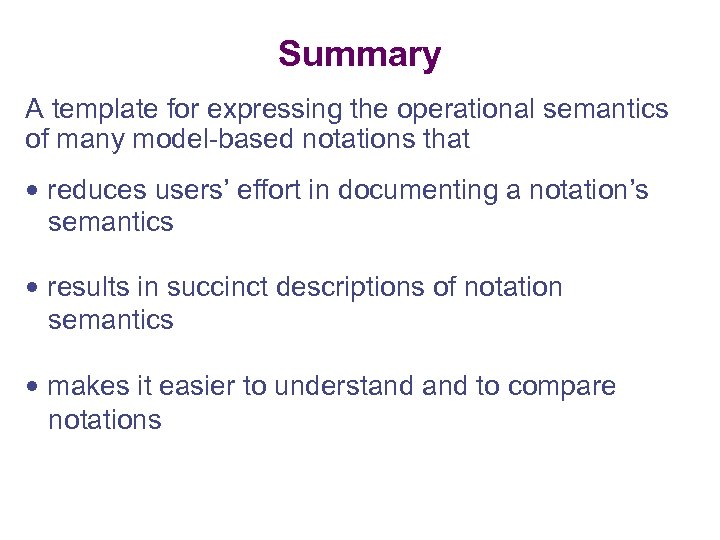 Summary

A template for expressing the operational semantics of many model-based notations that

• reduces users' effort in documenting a notation's semantics

• results in succinct descriptions of notation semantics

• makes it easier to understand and to compare notations